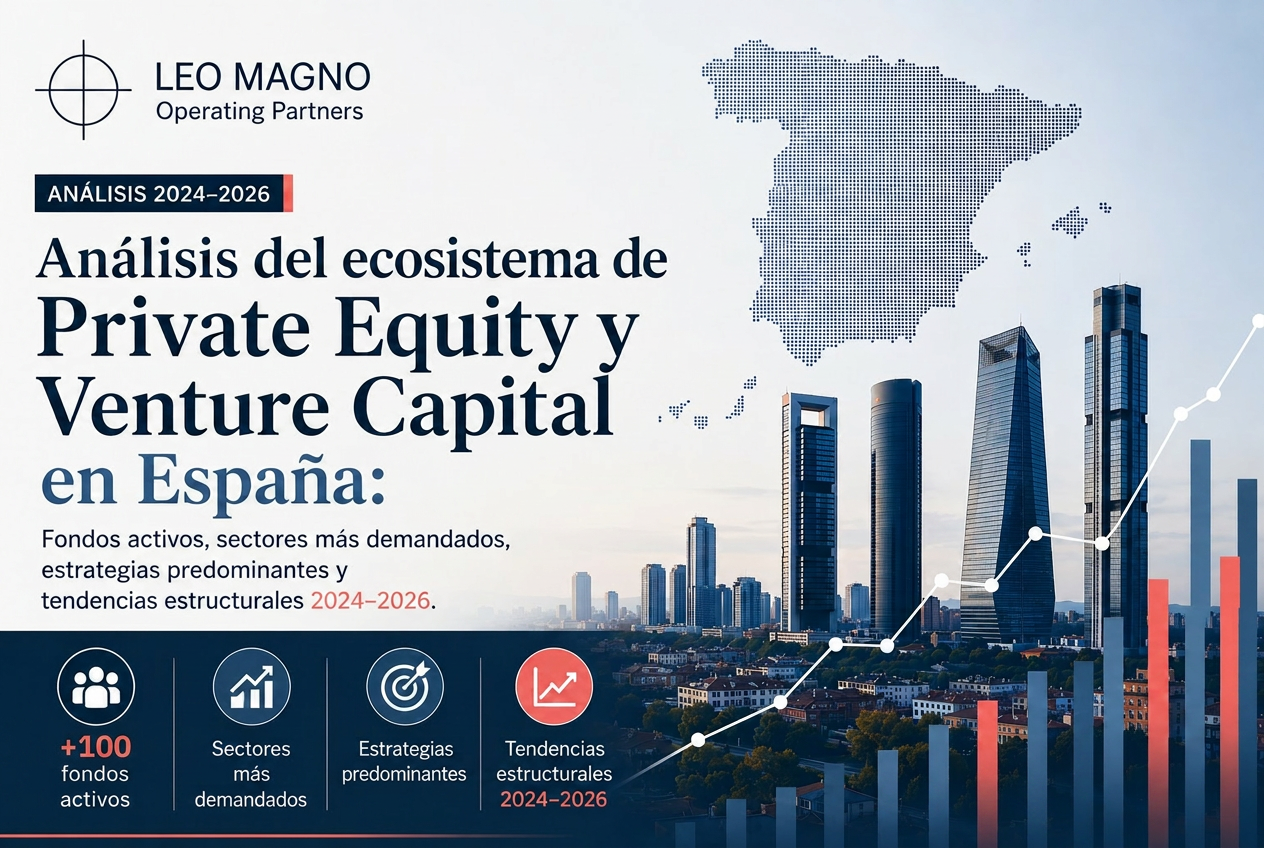 LEO MAGNO
Operating Partners

ANÁLISIS 2024–2026

Análisis del ecosistema de Private Equity y Venture Capital en España:

Fondos activos, sectores más demandados, estrategias predominantes y tendencias estructurales 2024–2026.

+100 fondos activos

Sectores más demandados

Estrategias predominantes

Tendencias estructurales 2024–2026